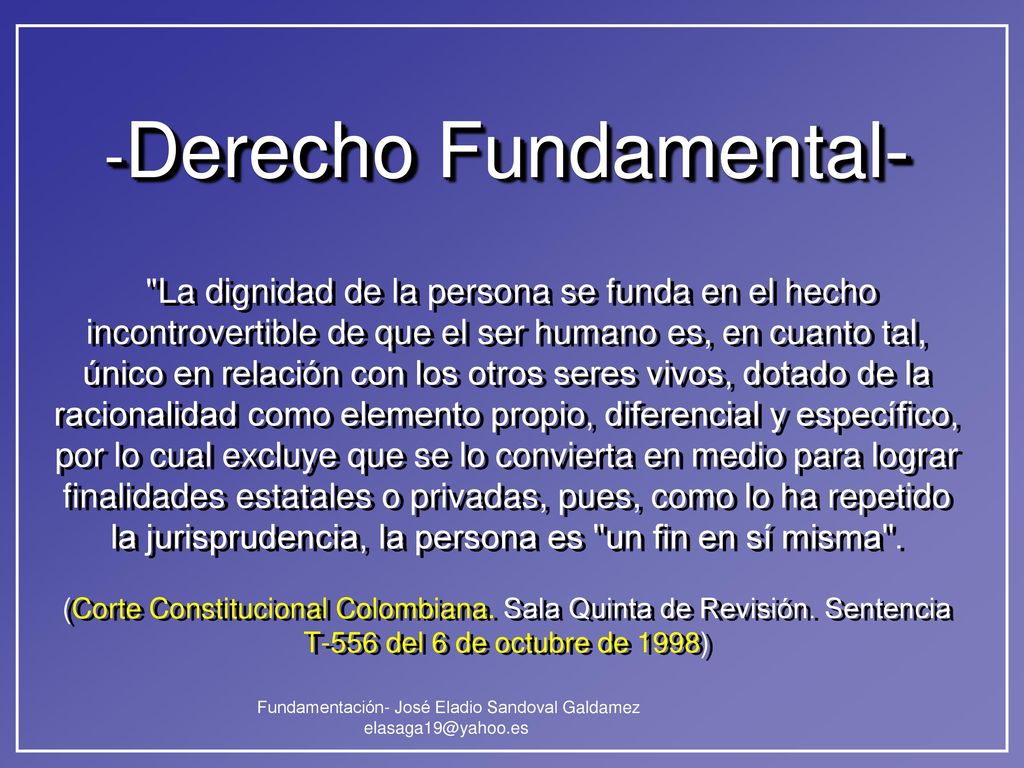 -Derecho Fundamental-

"La dignidad de la persona se funda en el hecho incontrovertible de que el ser humano es, en cuanto tal, único en relación con los otros seres vivos, dotado de la racionalidad como elemento propio, diferencial y específico, por lo cual excluye que se lo convierta en medio para lograr finalidades estatales o privadas, pues, como lo ha repetido la jurisprudencia, la persona es "un fin en sí misma".

(Corte Constitucional Colombiana. Sala Quinta de Revisión. Sentencia T-556 del 6 de octubre de 1998)

Fundamentación- José Eladio Sandoval Galdamez
elasaga19@yahoo.es